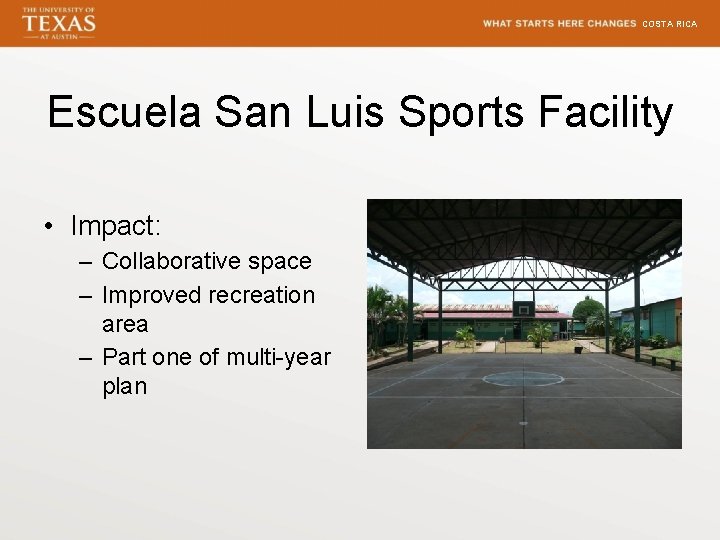 THE UNIVERSITY OF
TEXAS
AT AUSTIN

WHAT STARTS HERE CHANGES COSTA RICA

Escuela San Luis Sports Facility

• Impact:
 – Collaborative space
 – Improved recreation area
 – Part one of multi-year plan